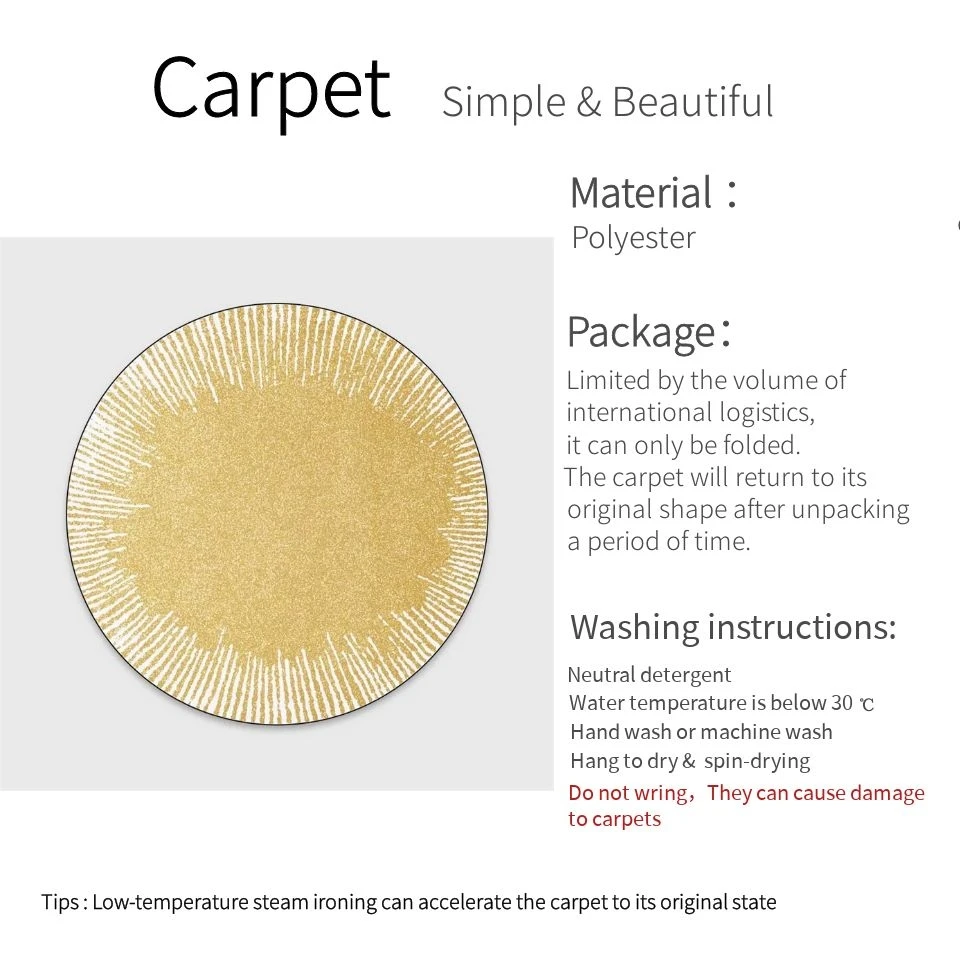 Carpet Simple & Beautiful

Material：
Polyester

Package：
Limited by the volume of international logistics, it can only be folded. The carpet will return to its original shape after unpacking a period of time.

Washing instructions:
Neutral detergent
Water temperature is below 30 ℃
Hand wash or machine wash
Hang to dry & spin-drying
Do not wring，They can cause damage to carpets

Tips : Low-temperature steam ironing can accelerate the carpet to its original state